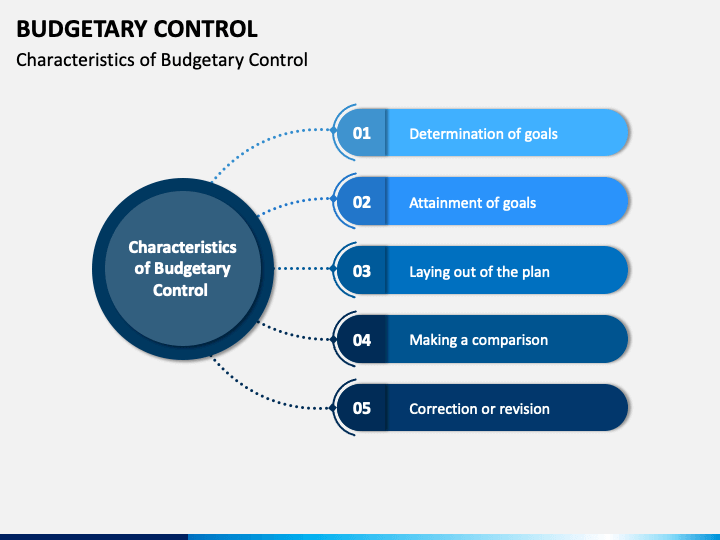 BUDGETARY CONTROL
Characteristics of Budgetary Control

Characteristics of Budgetary Control

01 Determination of goals

02 Attainment of goals

03 Laying out of the plan

04 Making a comparison

05 Correction or revision